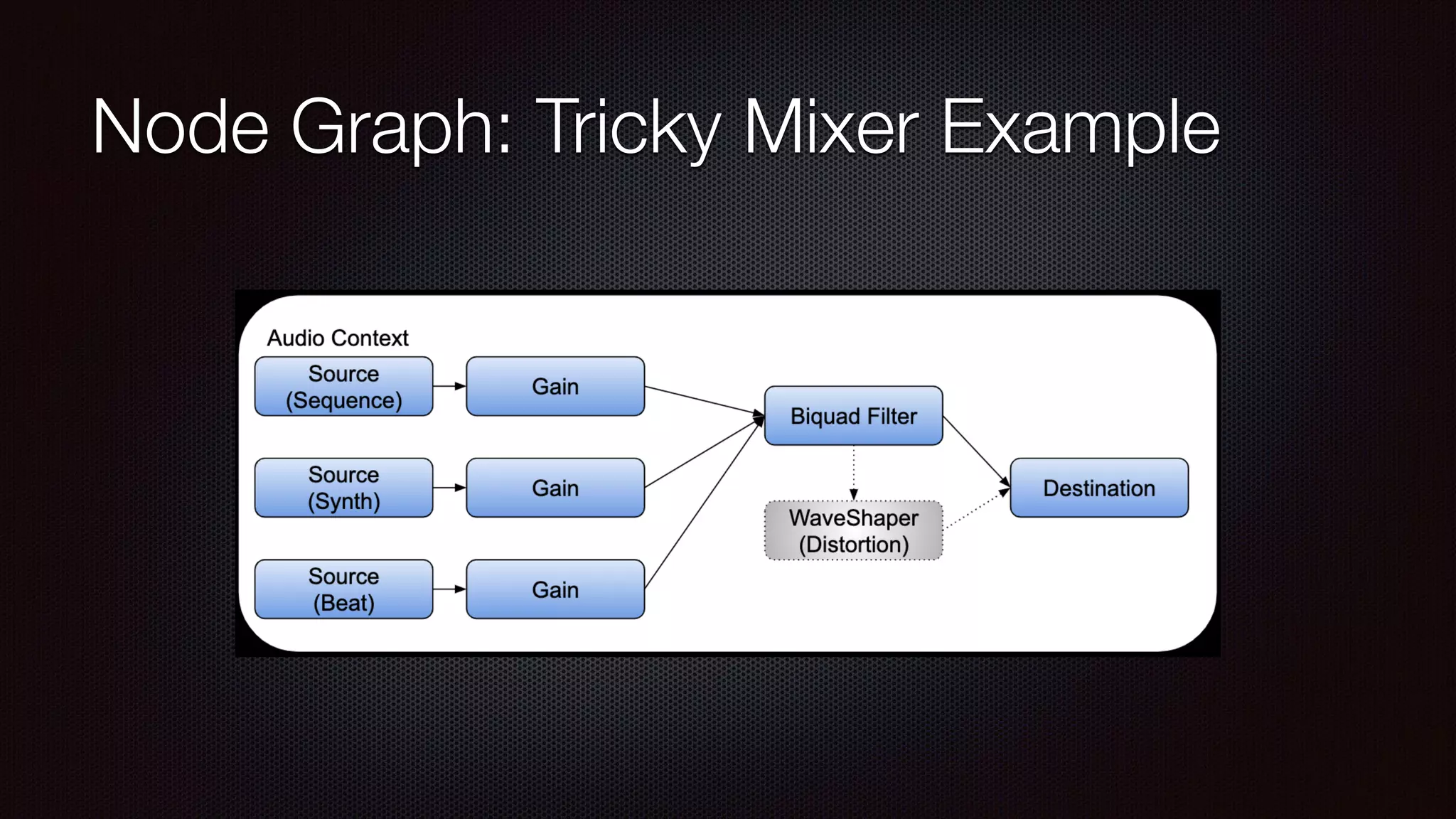 Node Graph: Tricky Mixer Example

Audio Context

Source (Sequence)

Gain

Source (Synth)

Gain

Source (Beat)

Gain

Biquad Filter

WaveShaper (Distortion)

Destination